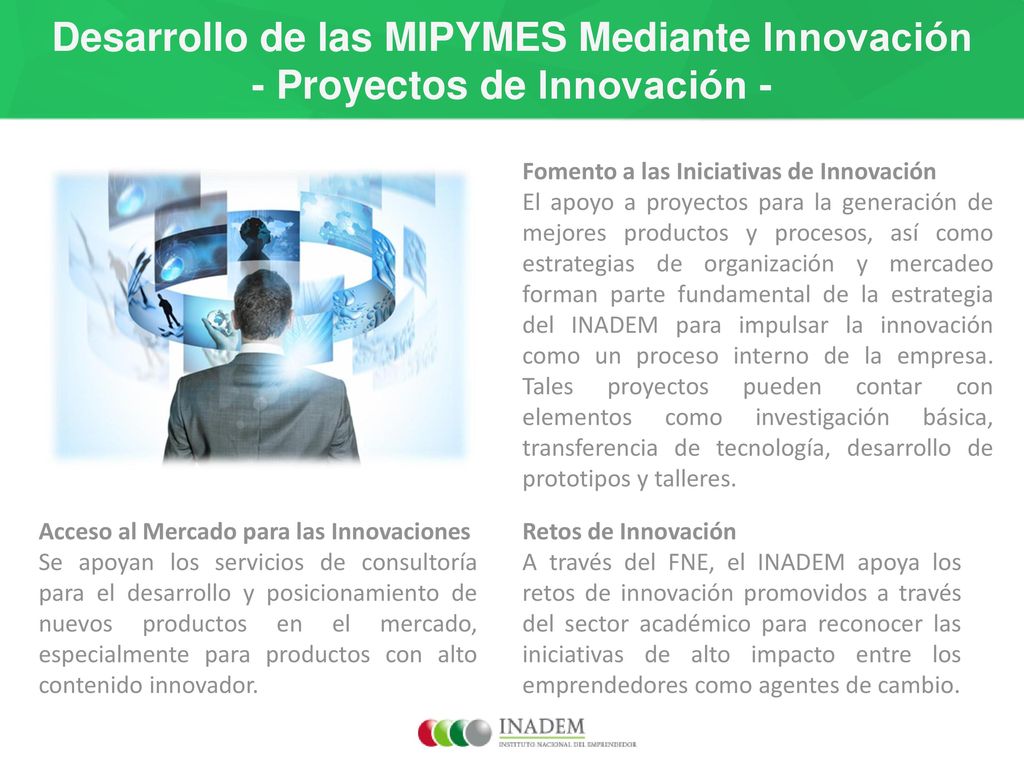 Desarrollo de las MIPYMES Mediante Innovación
- Proyectos de Innovación -

Fomento a las Iniciativas de Innovación
El apoyo a proyectos para la generación de mejores productos y procesos, así como estrategias de organización y mercadeo forman parte fundamental de la estrategia del INADEM para impulsar la innovación como un proceso interno de la empresa. Tales proyectos pueden contar con elementos como investigación básica, transferencia de tecnología, desarrollo de prototipos y talleres.

Acceso al Mercado para las Innovaciones
Se apoyan los servicios de consultoría para el desarrollo y posicionamiento de nuevos productos en el mercado, especialmente para productos con alto contenido innovador.

Retos de Innovación
A través del FNE, el INADEM apoya los retos de innovación promovidos a través del sector académico para reconocer las iniciativas de alto impacto entre los emprendedores como agentes de cambio.

INADEM
INSTITUTO NACIONAL DEL EMPRENDEDOR